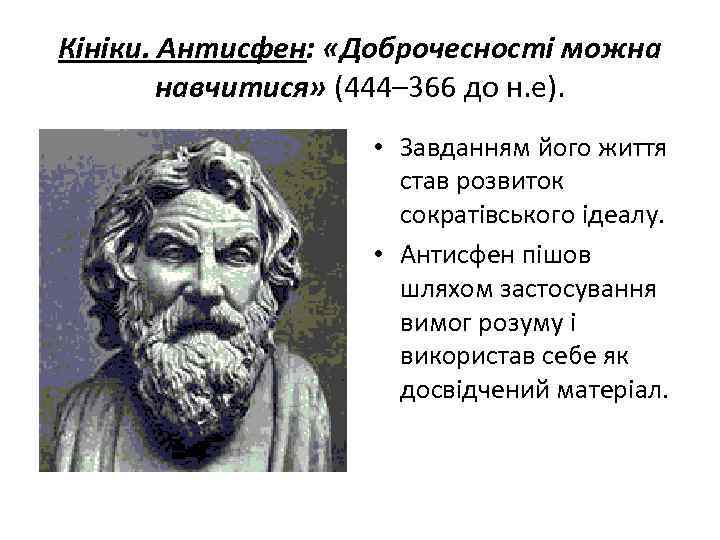 Кініки. Антисфен: «Доброчесності можна навчитися» (444–366 до н.е).

• Завданням його життя став розвиток сократівського ідеалу.
• Антисфен пішов шляхом застосування вимог розуму і використав себе як досвідчений матеріал.